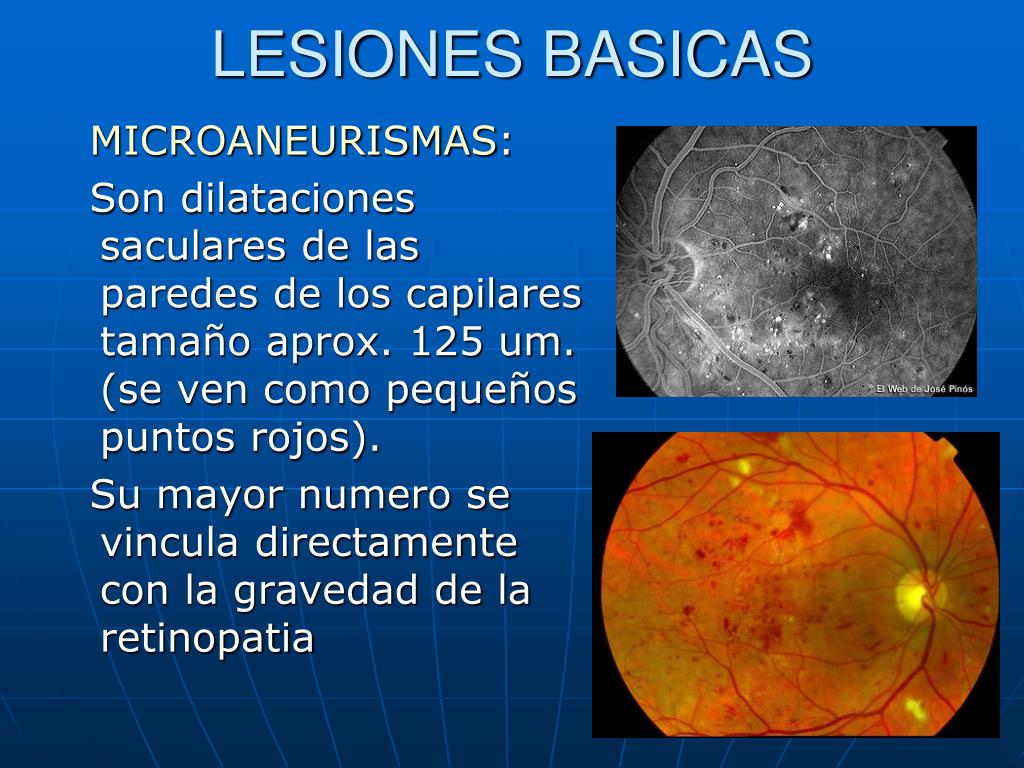 LESIONES BASICAS

MICROANEURISMAS:

Son dilataciones saculares de las paredes de los capilares tamaño aprox. 125 um. (se ven como pequeños puntos rojos).

Su mayor numero se vincula directamente con la gravedad de la retinopatia

El Web de José Pinós